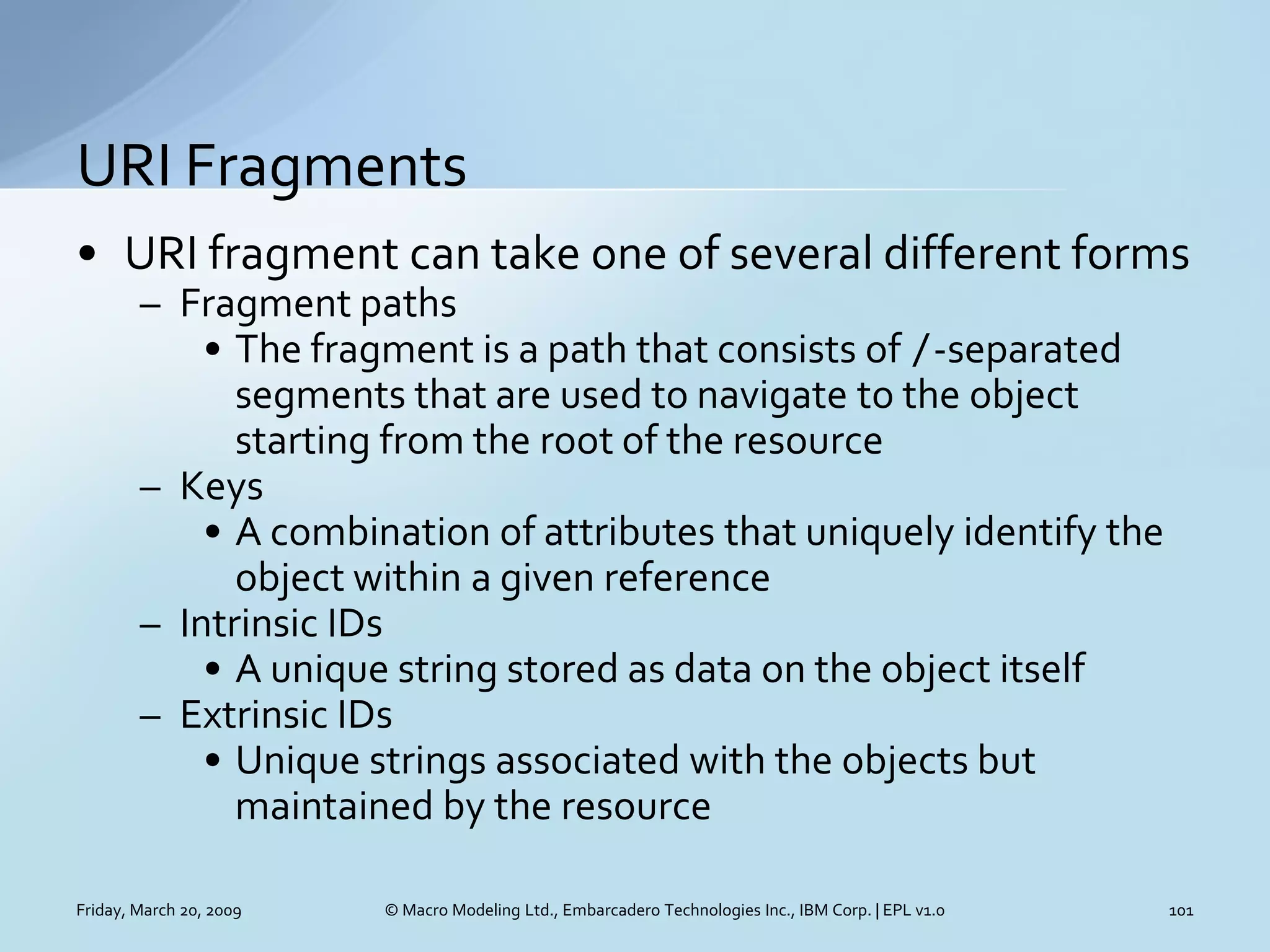 URI Fragments

• URI fragment can take one of several different forms
– Fragment paths
• The fragment is a path that consists of /-separated segments that are used to navigate to the object starting from the root of the resource
– Keys
• A combination of attributes that uniquely identify the object within a given reference
– Intrinsic IDs
• A unique string stored as data on the object itself
– Extrinsic IDs
• Unique strings associated with the objects but maintained by the resource

Friday, March 20, 2009
© Macro Modeling Ltd., Embarcadero Technologies Inc., IBM Corp. | EPL v1.0
101